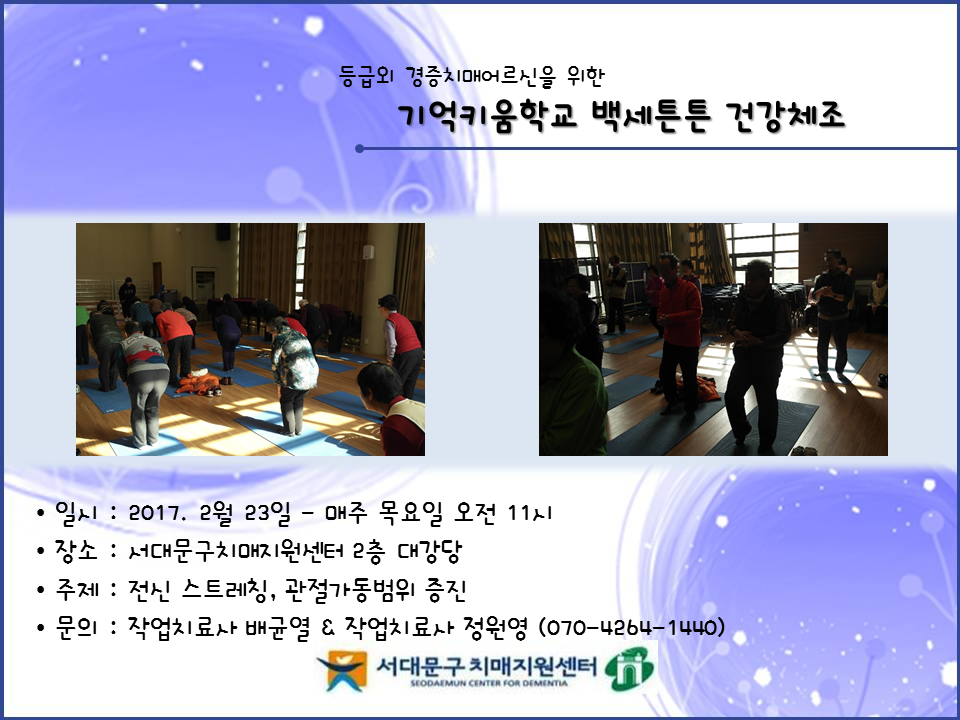 등급외 경증치매어르신을 위한

기억키움학교 백세튼튼 건강체조

• 일시 : 2017. 2월 23일 - 매주 목요일 오전 11시
• 장소 : 서대문구치매지원센터 2층 대강당
• 주제 : 전신 스트레칭, 관절가동범위 증진
• 문의 : 작업치료사 배균열 & 작업치료사 정원영 (070-4264-1440)

서대문구 치매지원센터
SEODAEMUN CENTER FOR DEMENTIA